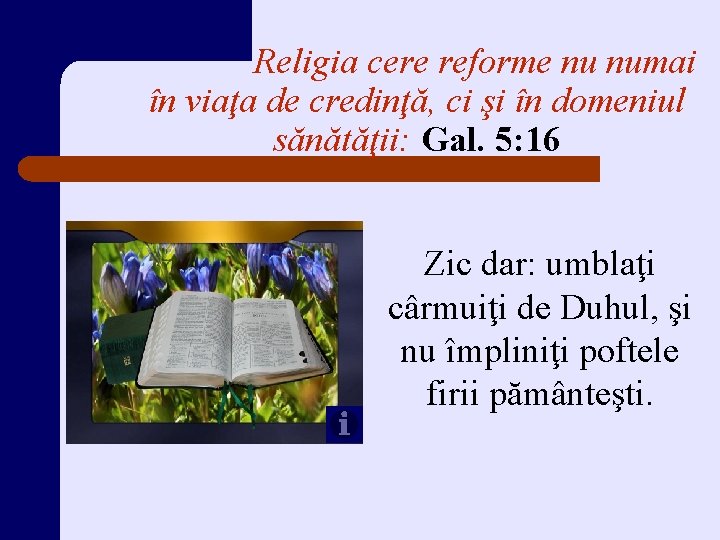 Religia cere reforme nu numai în viaţa de credinţă, ci şi în domeniul sănătăţii: Gal. 5:16

Zic dar: umblaţi cârmuiţi de Duhul, şi nu împliniţi poftele firii pământeşti.

i